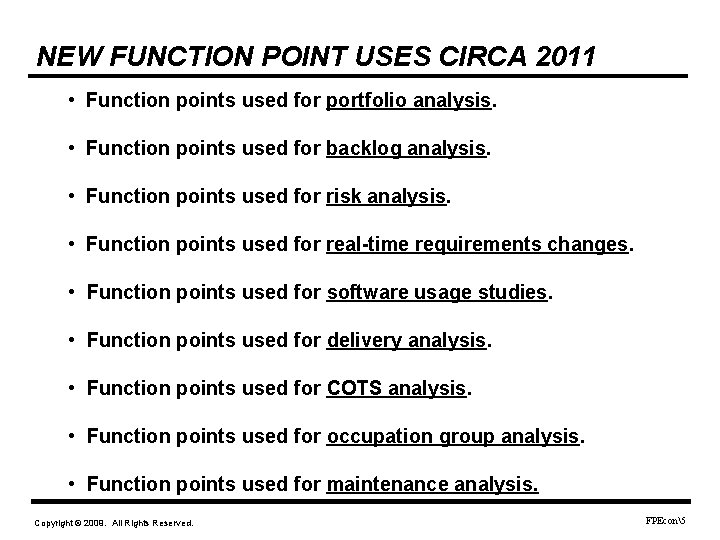 NEW FUNCTION POINT USES CIRCA 2011

• Function points used for portfolio analysis.

• Function points used for backlog analysis.

• Function points used for risk analysis.

• Function points used for real-time requirements changes.

• Function points used for software usage studies.

• Function points used for delivery analysis.

• Function points used for COTS analysis.

• Function points used for occupation group analysis.

• Function points used for maintenance analysis.

Copyright © 2009. All Rights Reserved.

FPEcon\5